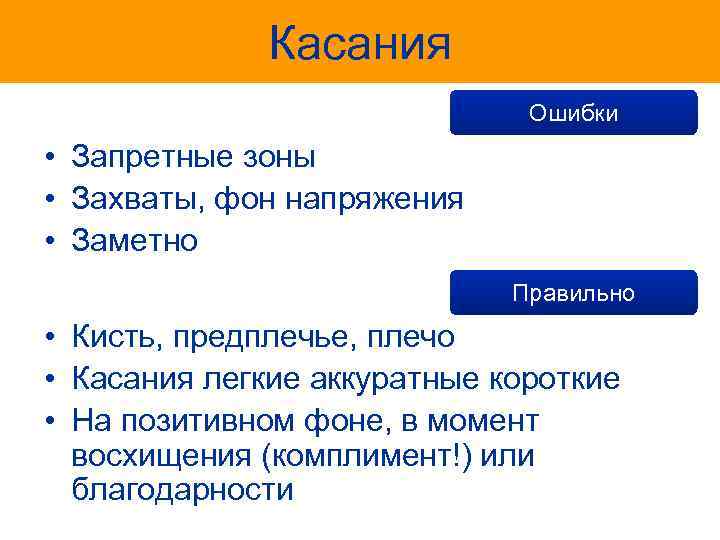 Касания

Ошибки

• Запретные зоны
• Захваты, фон напряжения
• Заметно

Правильно

• Кисть, предплечье, плечо
• Касания легкие аккуратные короткие
• На позитивном фоне, в момент восхищения (комплимент!) или благодарности